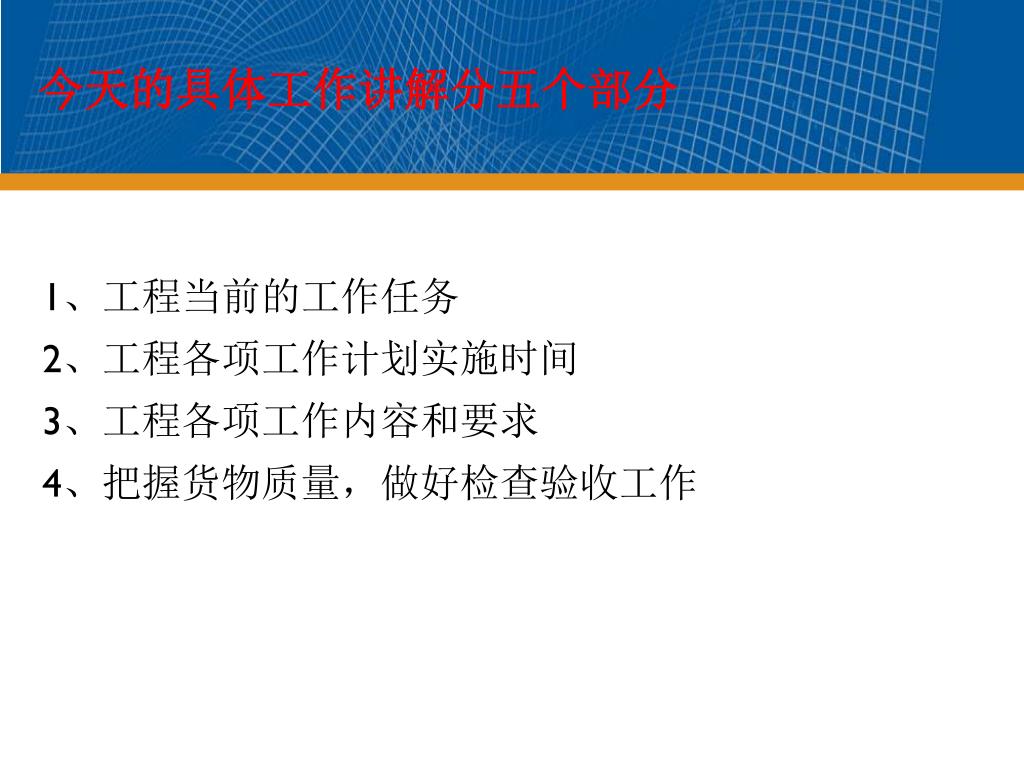 今天的具体工作讲解分五个部分

1、工程当前的工作任务
2、工程各项工作计划实施时间
3、工程各项工作内容和要求
4、把握货物质量，做好检查验收工作